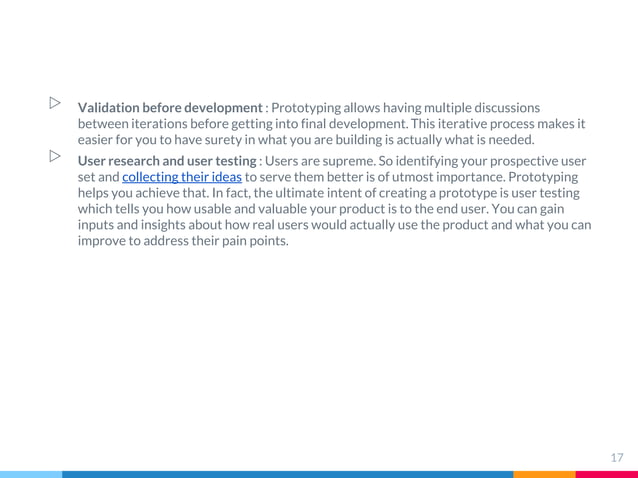 ▷ Validation before development : Prototyping allows having multiple discussions between iterations before getting into final development. This iterative process makes it easier for you to have surety in what you are building is actually what is needed.

▷ User research and user testing : Users are supreme. So identifying your prospective user set and collecting their ideas to serve them better is of utmost importance. Prototyping helps you achieve that. In fact, the ultimate intent of creating a prototype is user testing which tells you how usable and valuable your product is to the end user. You can gain inputs and insights about how real users would actually use the product and what you can improve to address their pain points.

17